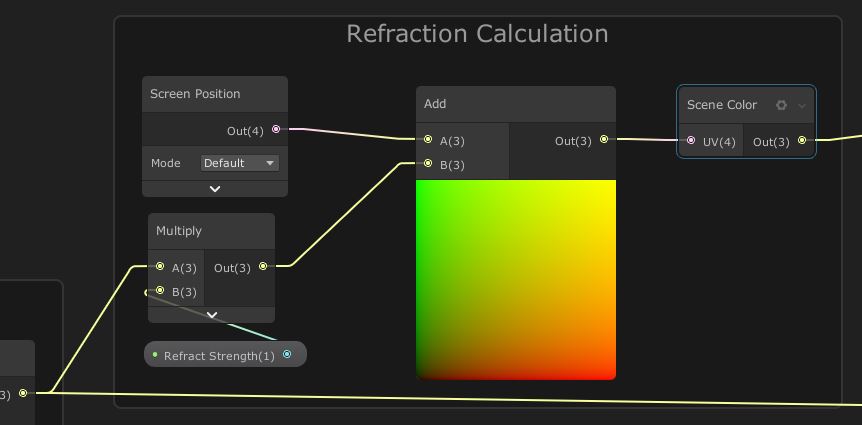 Refraction Calculation

Screen Position
Out(4)
Mode Default

Multiply
A(3)
B(3)
Out(3)

Refract Strength(1)

Add
A(3)
B(3)
Out(3)

Scene Color
UV(4)
Out(3)

3)